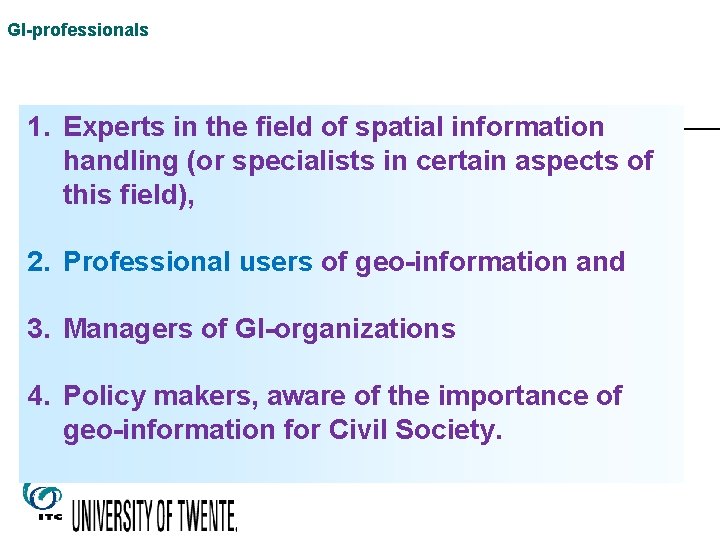 GI-professionals

1. Experts in the field of spatial information handling (or specialists in certain aspects of this field),

2. Professional users of geo-information and

3. Managers of GI-organizations

4. Policy makers, aware of the importance of geo-information for Civil Society.

ITC UNIVERSITY OF TWENTE.